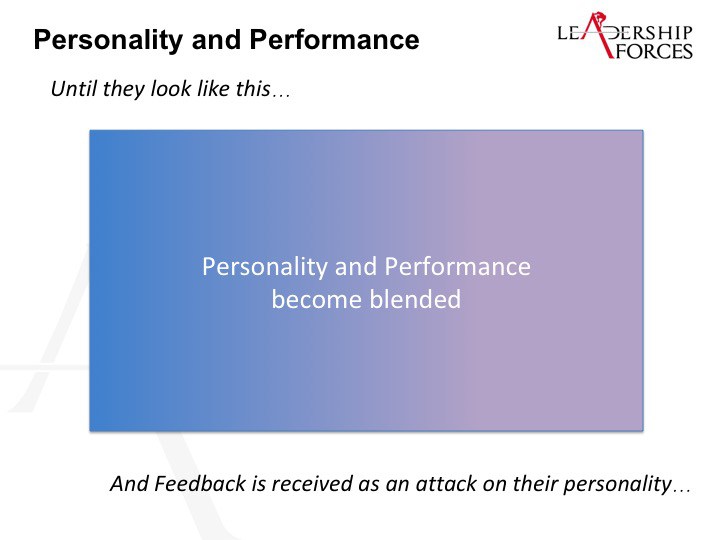 Personality and Performance

LEADERSHIP FORCES

Until they look like this…

Personality and Performance become blended

And Feedback is received as an attack on their personality…